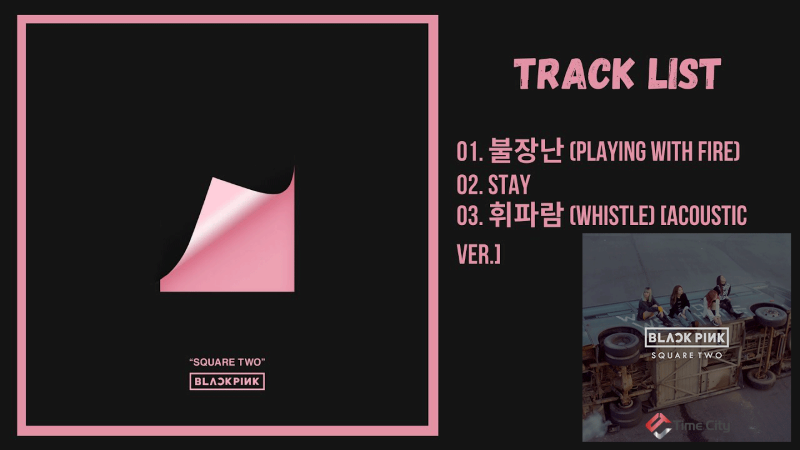 "SQUARE TWO"

BLACKPINK

TRACK LIST

01. 불장난 (PLAYING WITH FIRE)
02. STAY
03. 휘파람 (WHISTLE) [ACOUSTIC VER.]

BLACKPINK
SQUARE TWO

Time City